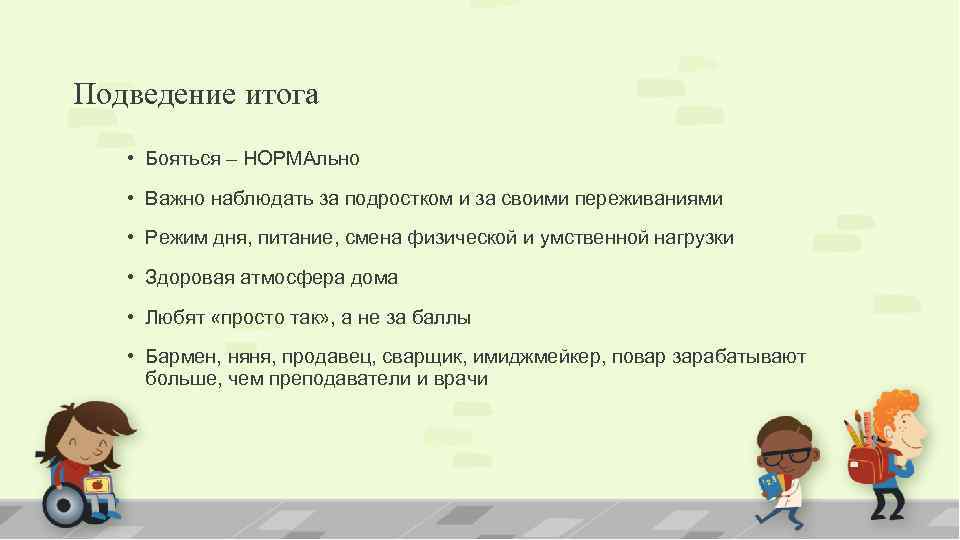 Подведение итога

• Бояться – НОРМАльно

• Важно наблюдать за подростком и за своими переживаниями

• Режим дня, питание, смена физической и умственной нагрузки

• Здоровая атмосфера дома

• Любят «просто так», а не за баллы

• Бармен, няня, продавец, сварщик, имиджмейкер, повар зарабатывают больше, чем преподаватели и врачи